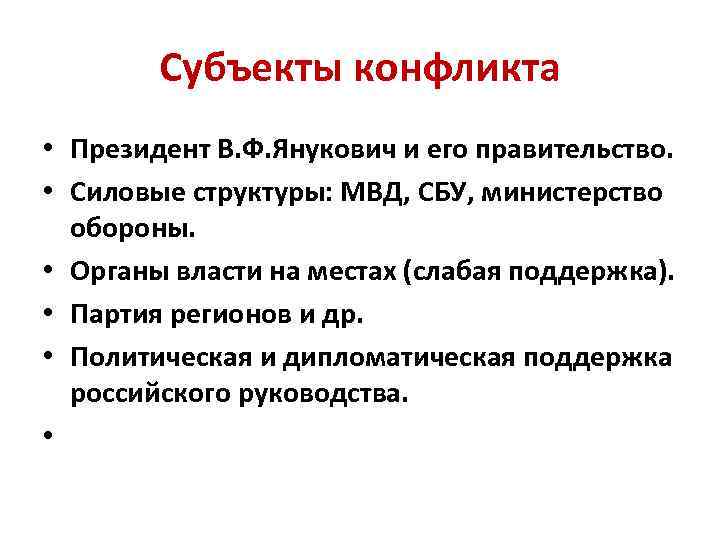 Субъекты конфликта

• Президент В.Ф.Янукович и его правительство.
• Силовые структуры: МВД, СБУ, министерство обороны.
• Органы власти на местах (слабая поддержка).
• Партия регионов и др.
• Политическая и дипломатическая поддержка российского руководства.
•